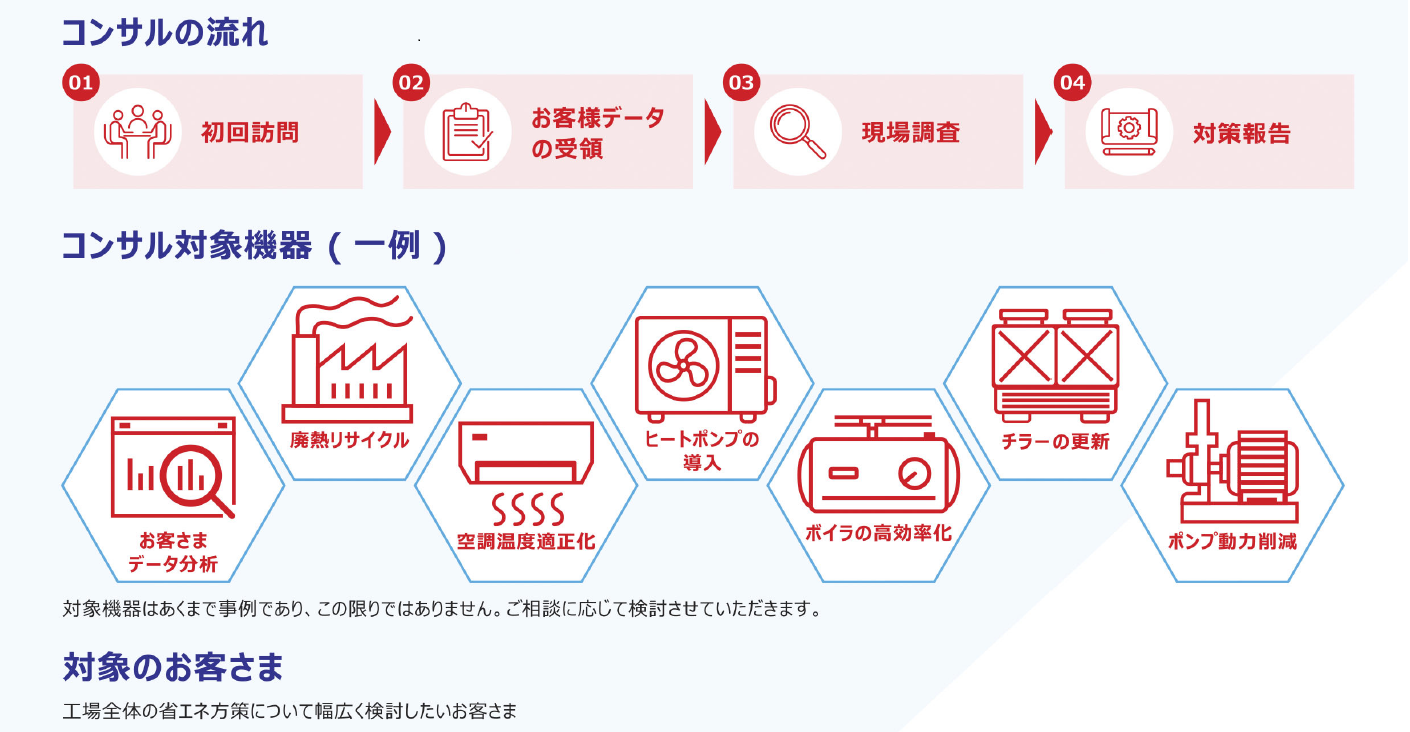 コンサルの流れ

01 初回訪問

02 お客様データの受領

03 現場調査

04 対策報告

コンサル対象機器（一例）

お客さまデータ分析

廃熱リサイクル

空調温度適正化

ヒートポンプの導入

ボイラの高効率化

チラーの更新

ポンプ動力削減

対象機器はあくまで事例であり、この限りではありません。ご相談に応じて検討させていただきます。

対象のお客さま

工場全体の省エネ方策について幅広く検討したいお客さま